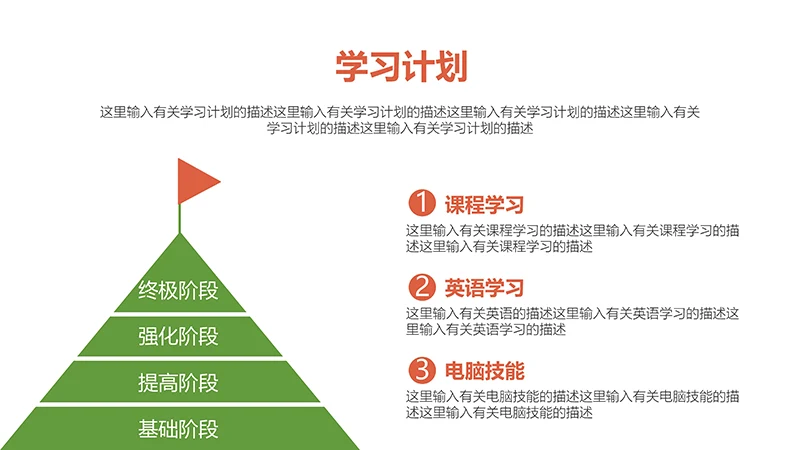 学习计划

这里输入有关学习计划的描述这里输入有关学习计划的描述这里输入有关学习计划的描述这里输入有关学习计划的描述这里输入有关学习计划的描述

终极阶段
强化阶段
提高阶段
基础阶段

1 课程学习
这里输入有关课程学习的描述这里输入有关课程学习的描述这里输入有关课程学习的描述

2 英语学习
这里输入有关英语的描述这里输入有关英语学习的描述这里输入有关英语学习的描述

3 电脑技能
这里输入有关电脑技能的描述这里输入有关电脑技能的描述这里输入有关电脑技能的描述